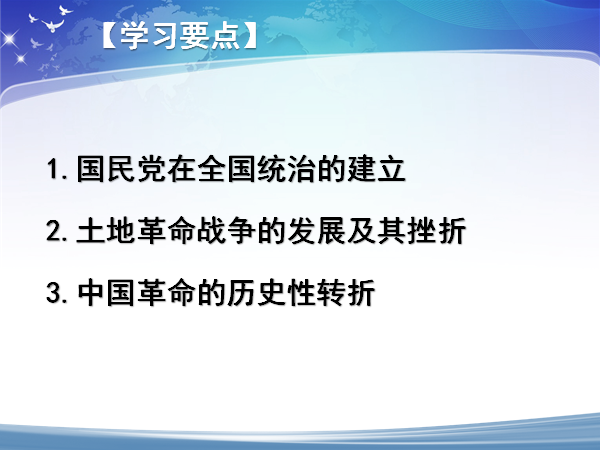 【学习要点】

1. 国民党在全国统治的建立

2. 土地革命战争的发展及其挫折

3. 中国革命的历史性转折